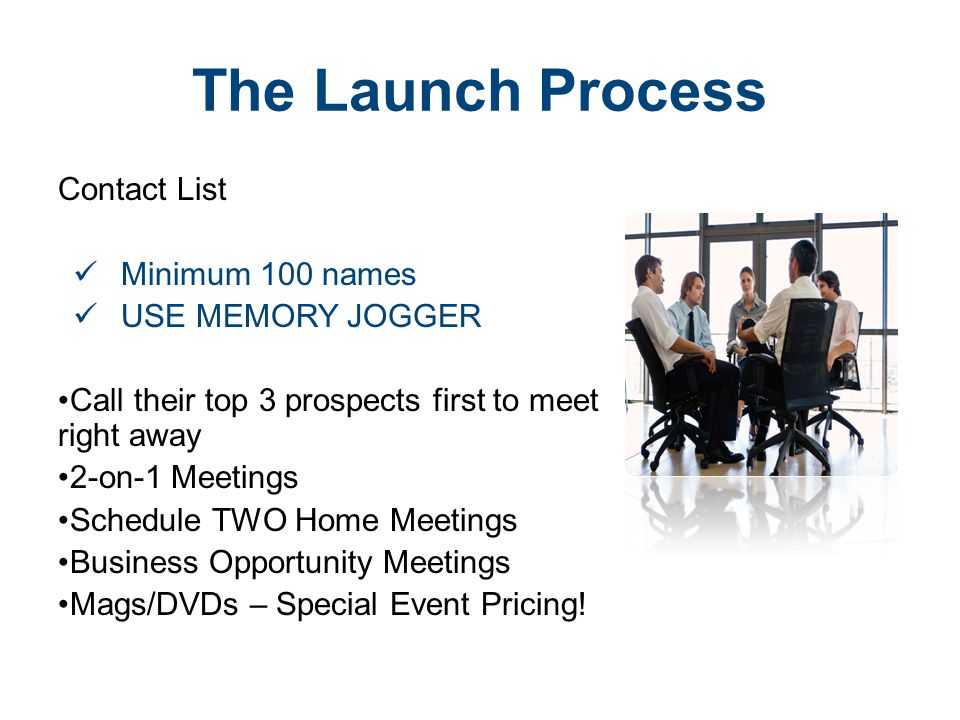 The Launch Process

Contact List

✓ Minimum 100 names
✓ USE MEMORY JOGGER

•Call their top 3 prospects first to meet right away
•2-on-1 Meetings
•Schedule TWO Home Meetings
•Business Opportunity Meetings
•Mags/DVDs – Special Event Pricing!